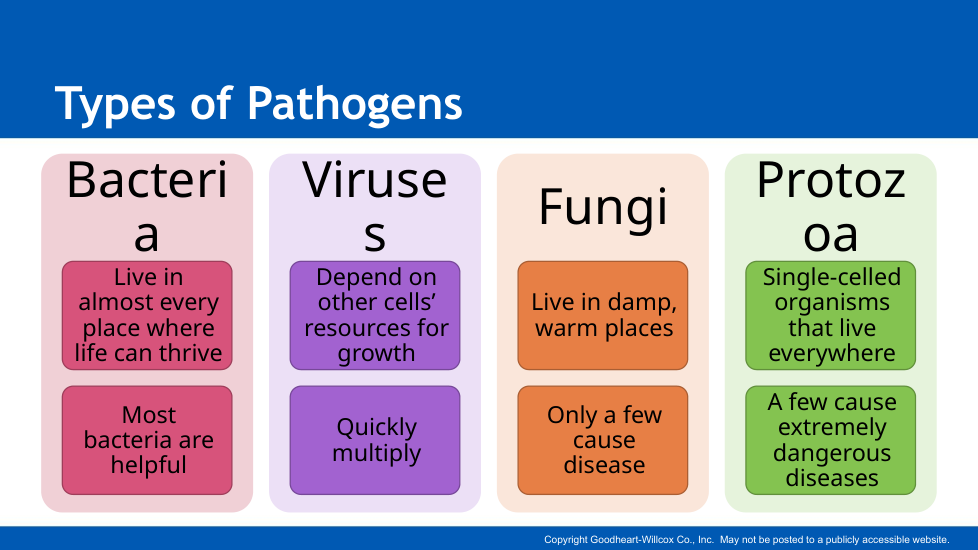 Types of Pathogens

Bacteria

Live in almost every place where life can thrive

Most bacteria are helpful

Viruses

Depend on other cells' resources for growth

Quickly multiply

Fungi

Live in damp, warm places

Only a few cause disease

Protozoa

Single-celled organisms that live everywhere

A few cause extremely dangerous diseases

Copyright Goodheart-Willcox Co., Inc. May not be posted to a publicly accessible website.